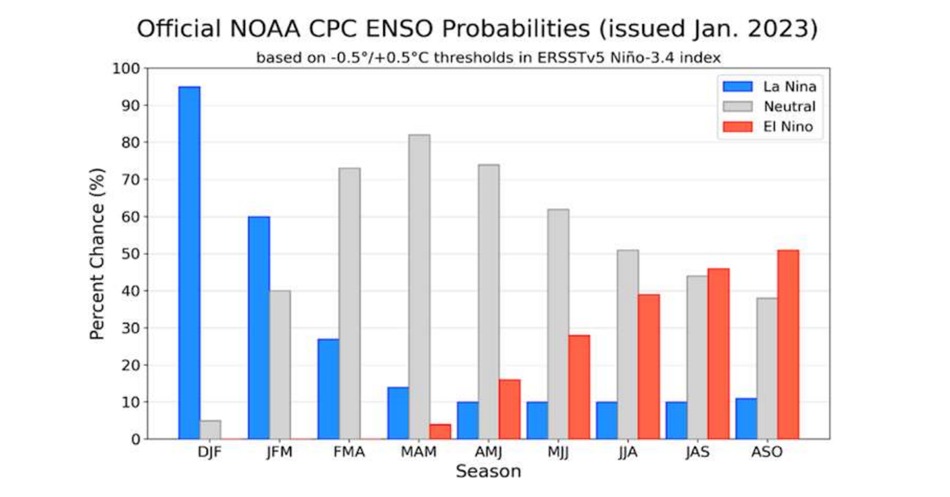 Official NOAA CPC ENSO Probabilities (issued Jan. 2023)

based on -0.5°/+0.5°C thresholds in ERSSTv5 Niño-3.4 index

La Nina
Neutral
El Nino

Percent Chance (%)

100
90
80
70
60
50
40
30
20
10
0

DJF JFM FMA MAM AMJ MJJ JJA JAS ASO

Season